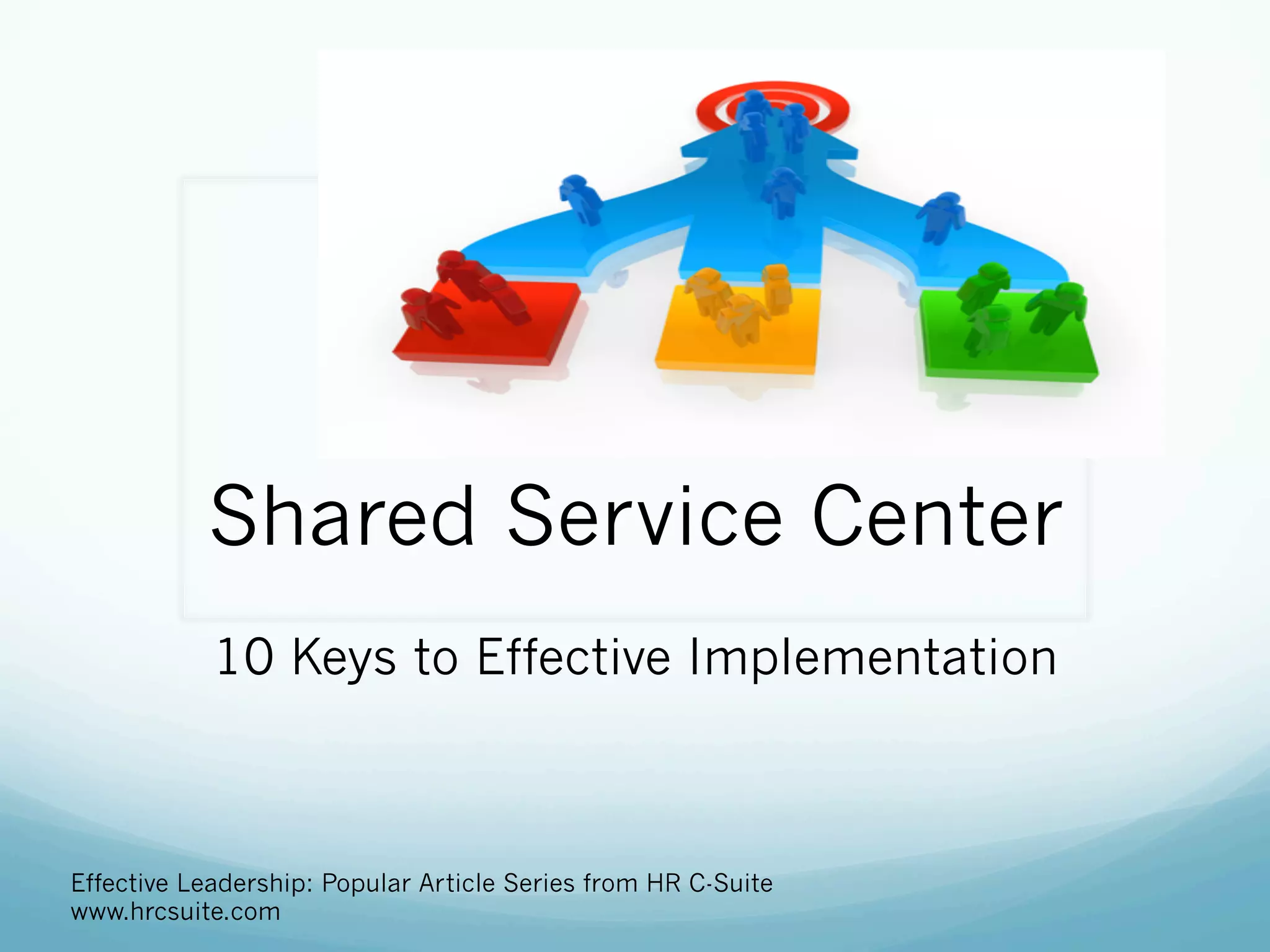 Shared Service Center

10 Keys to Effective Implementation

Effective Leadership: Popular Article Series from HR C-Suite
www.hrcsuite.com